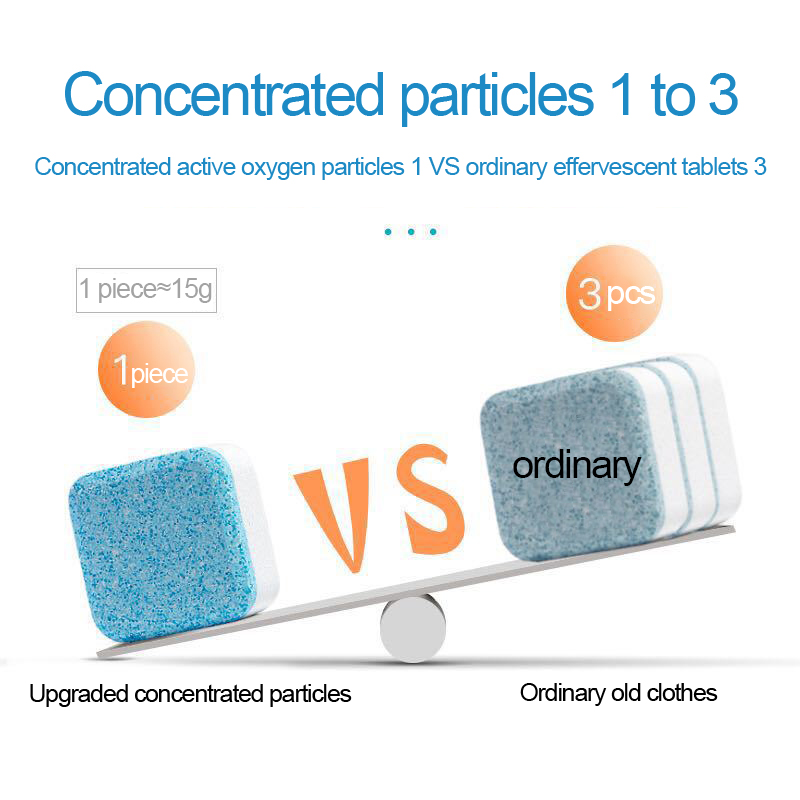 Concentrated particles 1 to 3

Concentrated active oxygen particles 1 VS ordinary effervescent tablets 3

1 piece≈15g

1piece

3 pcs

VS

ordinary

Upgraded concentrated particles

Ordinary old clothes